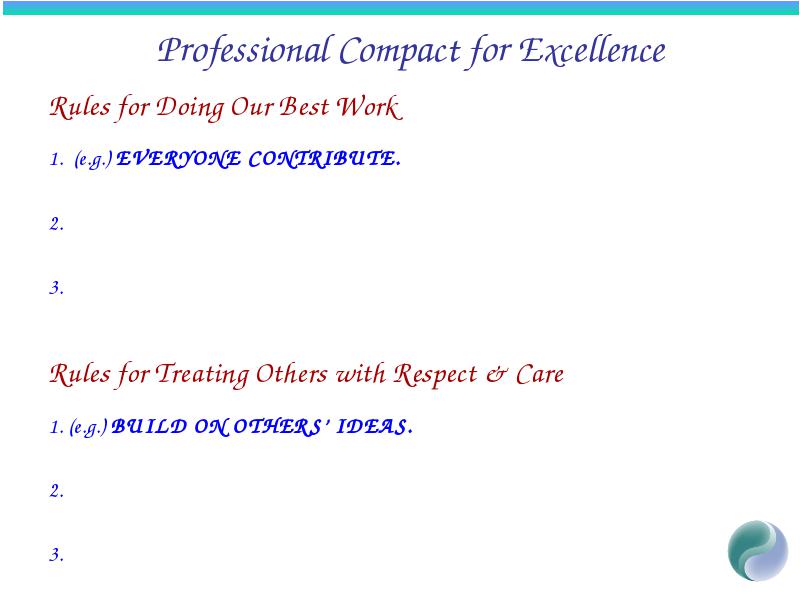 Professional Compact for Excellence

Rules for Doing Our Best Work

1. (e.g.) EVERYONE CONTRIBUTE.

2.

3.

Rules for Treating Others with Respect & Care

1. (e.g.) BUILD ON OTHERS' IDEAS.

2.

3.